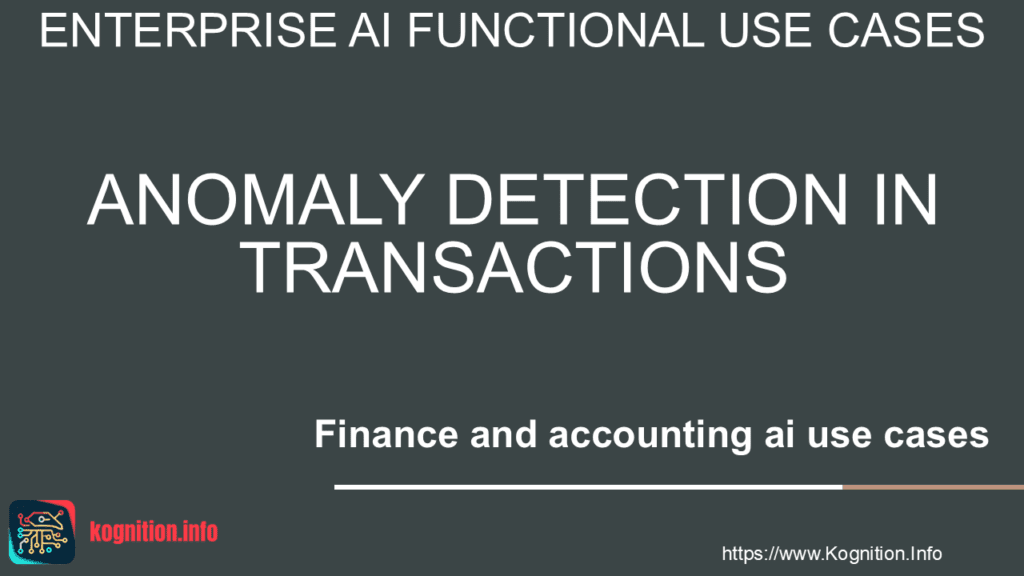 ENTERPRISE AI FUNCTIONAL USE CASES

ANOMALY DETECTION IN TRANSACTIONS

Finance and accounting ai use cases

kognition.info

https://www.Kognition.Info